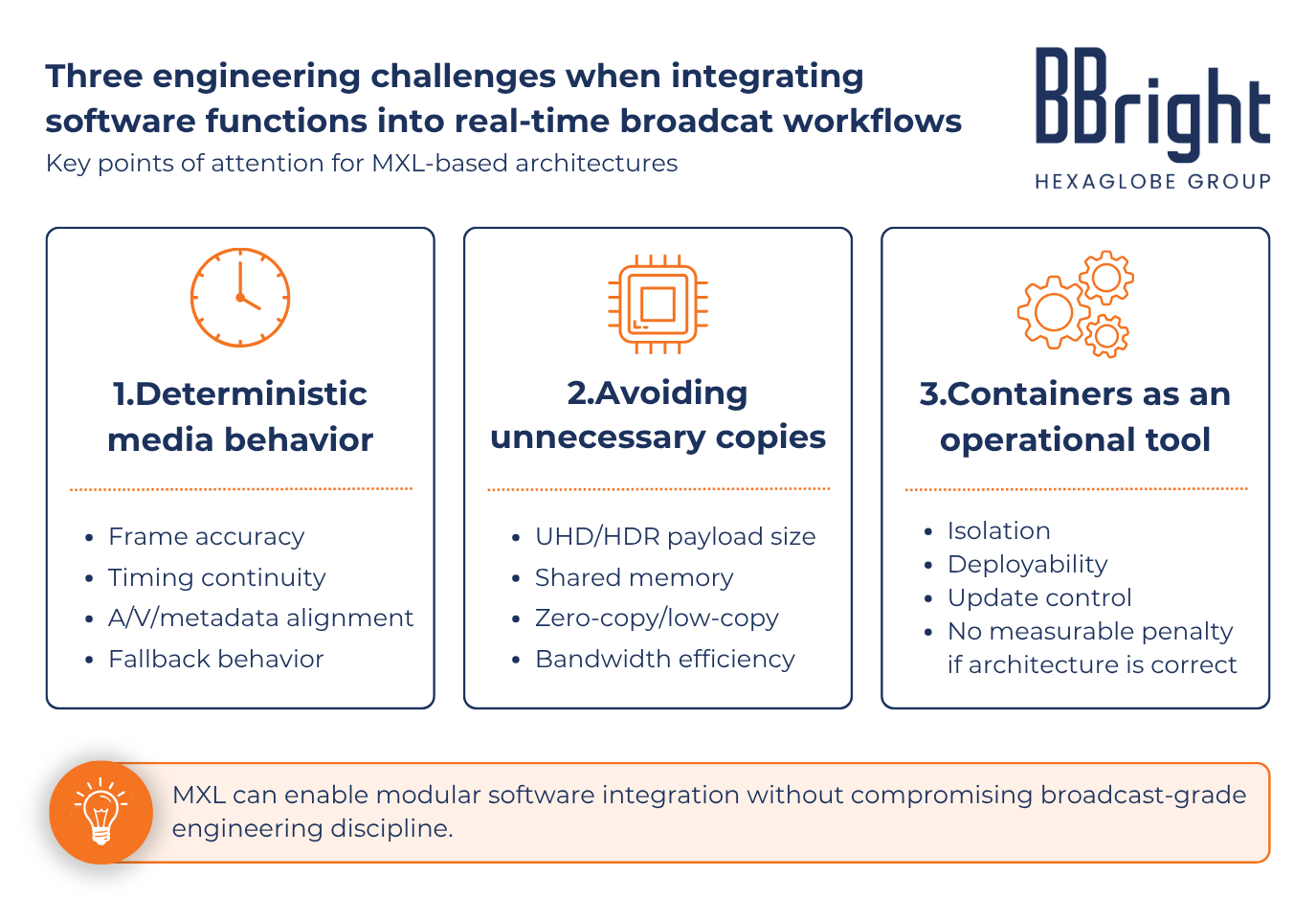 Three engineering challenges when integrating software functions into real-time broadcat workflows

Key points of attention for MXL-based architectures

BBright
HEXAGLOBE GROUP

1.Deterministic media behavior

- Frame accuracy
- Timing continuity
- A/V/metadata alignment
- Fallback behavior

2.Avoiding unnecessary copies

- UHD/HDR payload size
- Shared memory
- Zero-copy/low-copy
- Bandwidth efficiency

3.Containers as an operational tool

- Isolation
- Deployability
- Update control
- No measurable penalty if architecture is correct

MXL can enable modular software integration without compromising broadcast-grade engineering discipline.